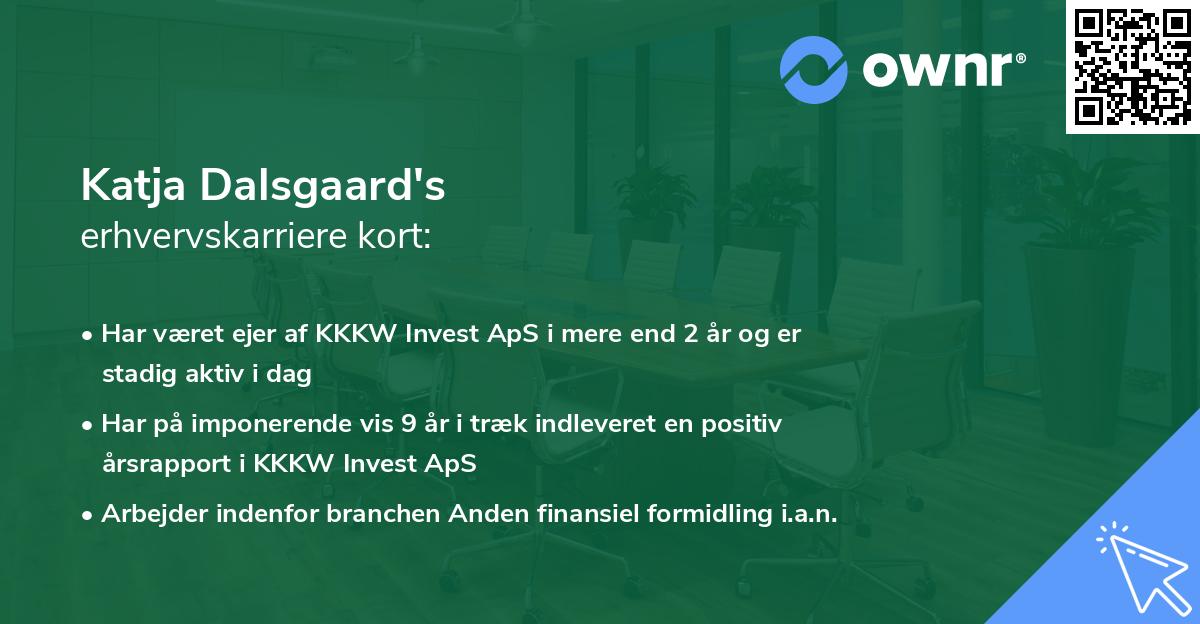 ownr®

Katja Dalsgaard's
erhvervskarriere kort:

• Har været ejer af KKKW Invest ApS i mere end 2 år og er stadig aktiv i dag

• Har på imponerende vis 9 år i træk indleveret en positiv årsrapport i KKKW Invest ApS

• Arbejder indenfor branchen Anden finansiel formidling i.a.n.